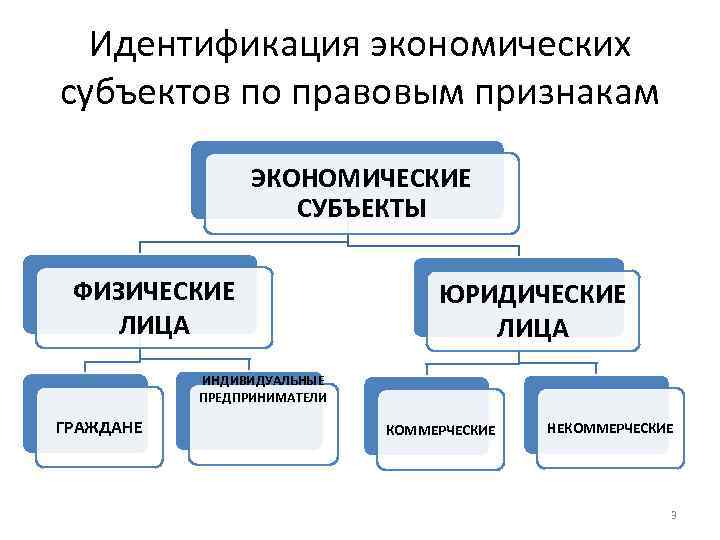 Идентификация экономических субъектов по правовым признакам

ЭКОНОМИЧЕСКИЕ СУБЪЕКТЫ

ФИЗИЧЕСКИЕ ЛИЦА

ЮРИДИЧЕСКИЕ ЛИЦА

ГРАЖДАНЕ

ИНДИВИДУАЛЬНЫЕ ПРЕДПРИНИМАТЕЛИ

КОММЕРЧЕСКИЕ

НЕКОММЕРЧЕСКИЕ

3